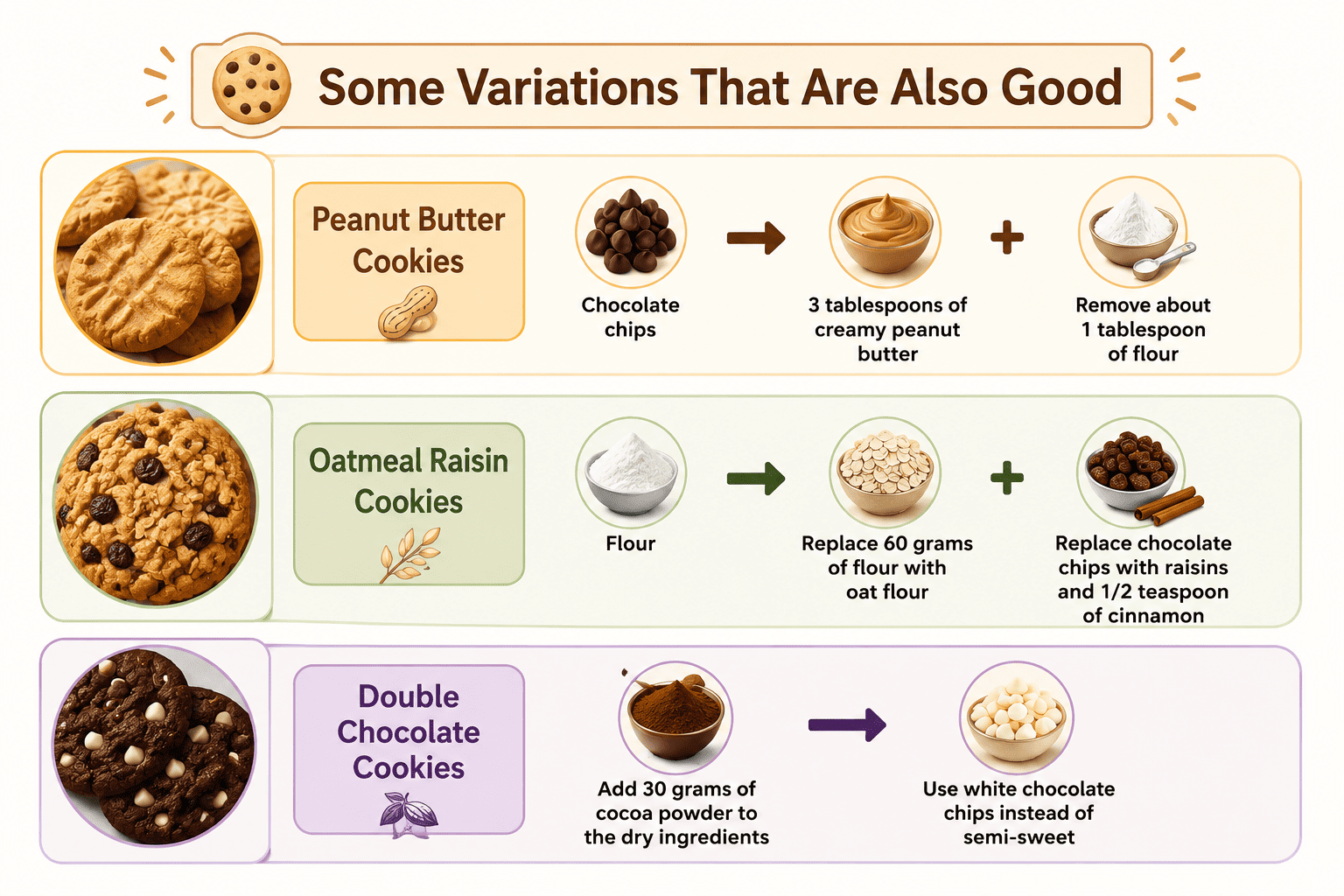 Some Variations That Are Also Good

Peanut Butter Cookies

Chocolate chips

3 tablespoons of creamy peanut butter

Remove about 1 tablespoon of flour

Oatmeal Raisin Cookies

Flour

Replace 60 grams of flour with oat flour

Replace chocolate chips with raisins and 1/2 teaspoon of cinnamon

Double Chocolate Cookies

Add 30 grams of cocoa powder to the dry ingredients

Use white chocolate chips instead of semi-sweet